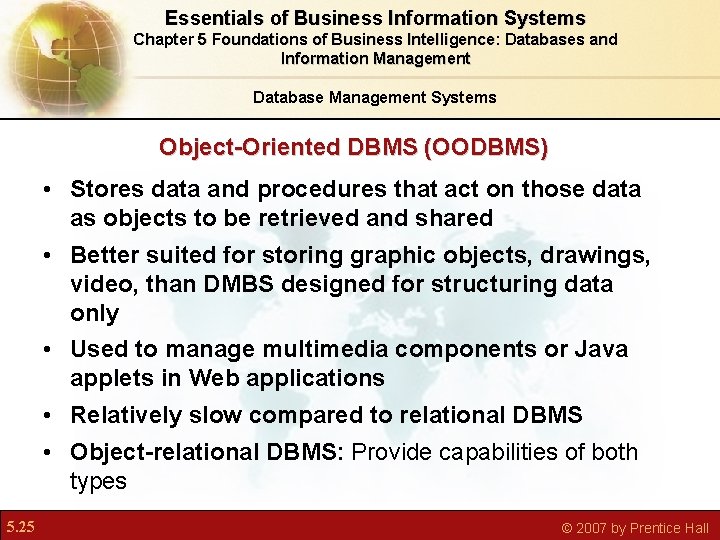 Essentials of Business Information Systems
Chapter 5 Foundations of Business Intelligence: Databases and Information Management

Database Management Systems

Object-Oriented DBMS (OODBMS)

• Stores data and procedures that act on those data as objects to be retrieved and shared
• Better suited for storing graphic objects, drawings, video, than DMBS designed for structuring data only
• Used to manage multimedia components or Java applets in Web applications
• Relatively slow compared to relational DBMS
• Object-relational DBMS: Provide capabilities of both types

5.25

© 2007 by Prentice Hall